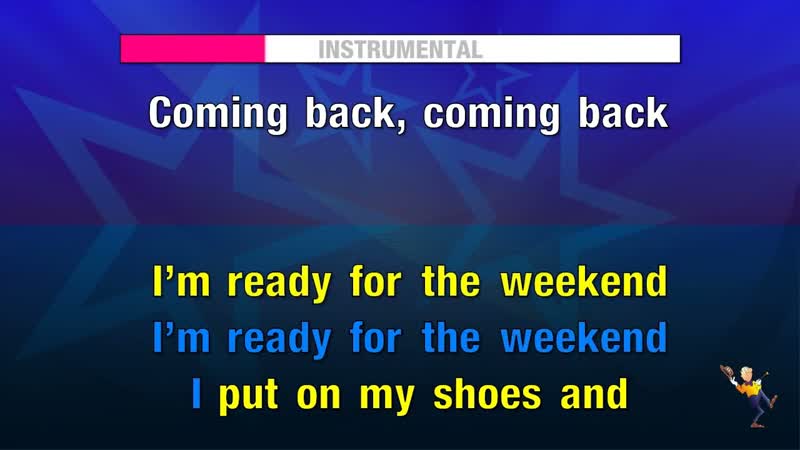 INSTRUMENTAL

Coming back, coming back

I'm ready for the weekend
I'm ready for the weekend
I put on my shoes and